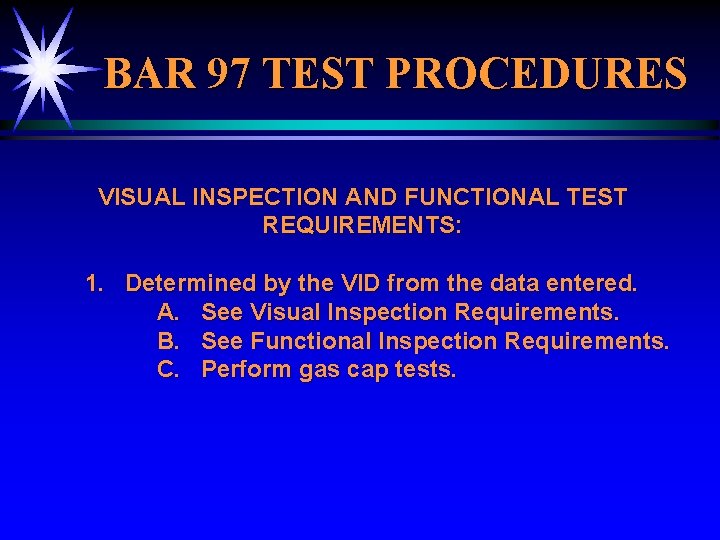 BAR 97 TEST PROCEDURES

VISUAL INSPECTION AND FUNCTIONAL TEST REQUIREMENTS:

1. Determined by the VID from the data entered.
A. See Visual Inspection Requirements.
B. See Functional Inspection Requirements.
C. Perform gas cap tests.